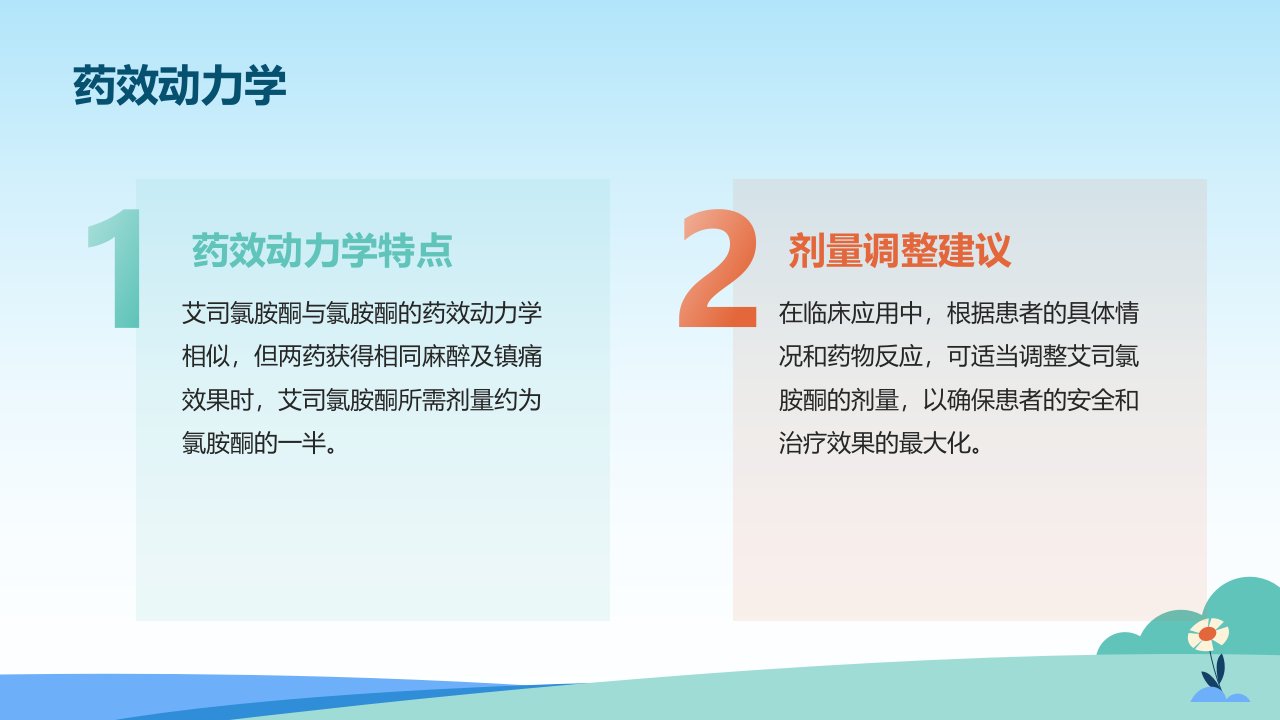 药效动力学

1

药效动力学特点

艾司氯胺酮与氯胺酮的药效动力学相似，但两药获得相同麻醉及镇痛效果时，艾司氯胺酮所需剂量约为氯胺酮的一半。

2

剂量调整建议

在临床应用中，根据患者的具体情况和药物反应，可适当调整艾司氯胺酮的剂量，以确保患者的安全和治疗效果的最大化。